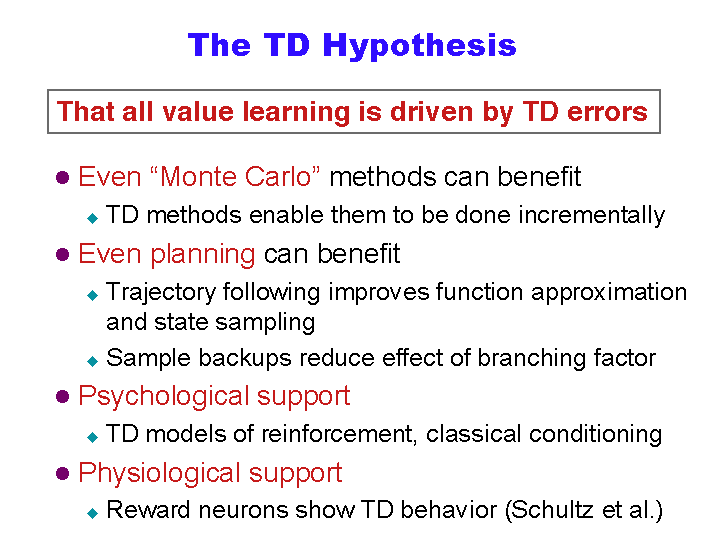 The TD Hypothesis

That all value learning is driven by TD errors

- Even “Monte Carlo” methods can benefit
  - TD methods enable them to be done incrementally
- Even planning can benefit
  - Trajectory following improves function approximation and state sampling
  - Sample backups reduce effect of branching factor
- Psychological support
  - TD models of reinforcement, classical conditioning
- Physiological support
  - Reward neurons show TD behavior (Schultz et al.)